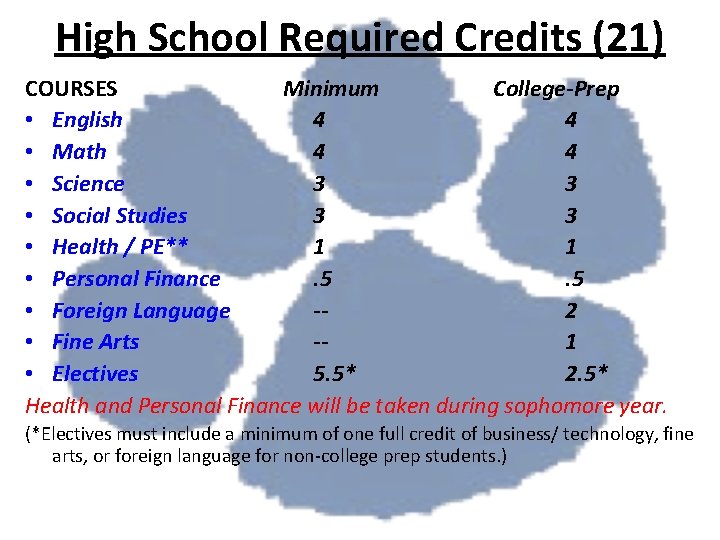 High School Required Credits (21)

| COURSES | Minimum | College-Prep |
|---|---|---|
| • English | 4 | 4 |
| • Math | 4 | 4 |
| • Science | 3 | 3 |
| • Social Studies | 3 | 3 |
| • Health / PE** | 1 | 1 |
| • Personal Finance | .5 | .5 |
| • Foreign Language | -- | 2 |
| • Fine Arts | -- | 1 |
| • Electives | 5.5* | 2.5* |

Health and Personal Finance will be taken during sophomore year.

(*Electives must include a minimum of one full credit of business/ technology, fine arts, or foreign language for non-college prep students.)